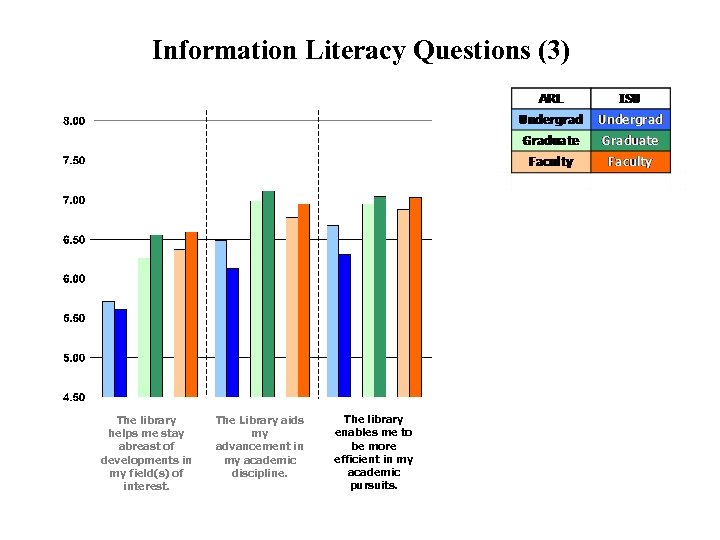 Information Literacy Questions (3)

| ARL | ISU |
|---|---|
| Undergrad | Undergrad |
| Graduate | Graduate |
| Faculty | Faculty |

8.00
7.50
7.00
6.50
6.00
5.50
5.00
4.50

The library helps me stay abreast of developments in my field(s) of interest.

The Library aids my advancement in my academic discipline.

The library enables me to be more efficient in my academic pursuits.